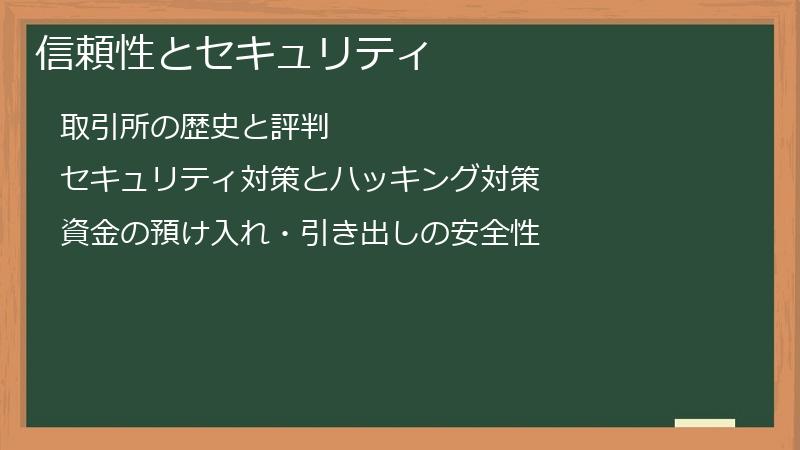 信頼性とセキュリティ

取引所の歴史と評判

セキュリティ対策とハッキング対策

資金の預け入れ・引き出しの安全性